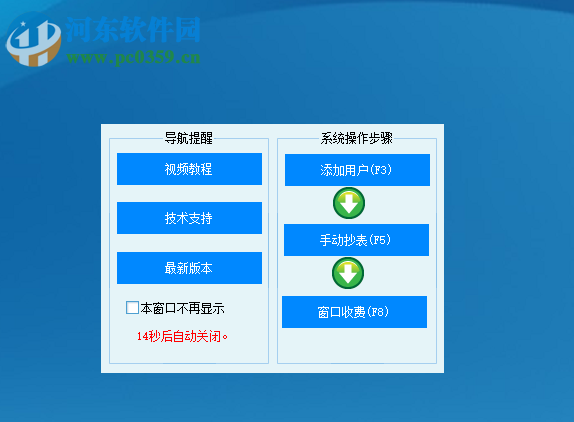 河东软件园
www.pc0359.cn

导航提醒

视频教程

技术支持

最新版本

本窗口不再显示

14秒后自动关闭。

系统操作步骤

添加用户(F3)

手动抄表(F5)

窗口收费(F8)